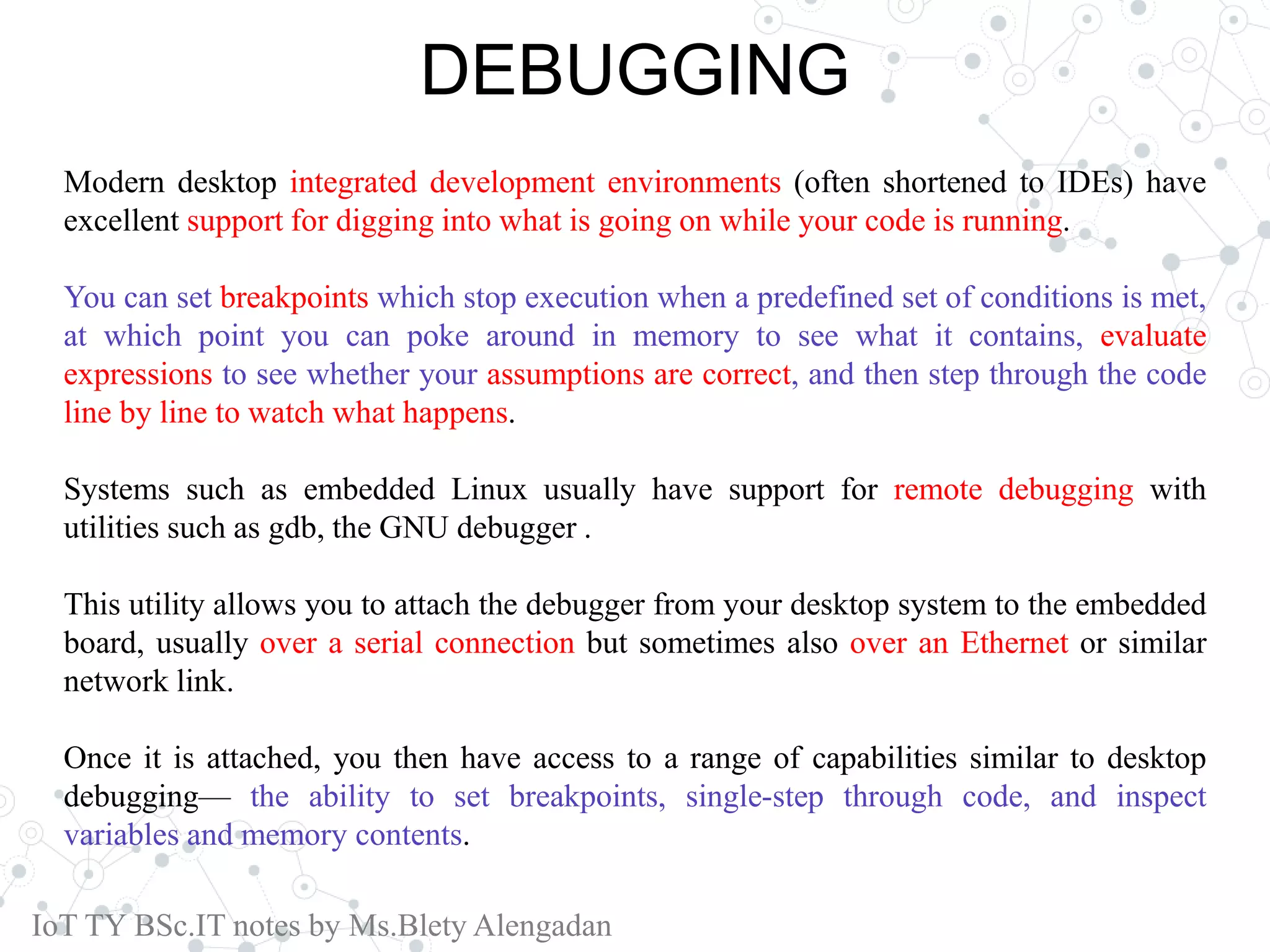 DEBUGGING

Modern desktop integrated development environments (often shortened to IDEs) have excellent support for digging into what is going on while your code is running.

You can set breakpoints which stop execution when a predefined set of conditions is met, at which point you can poke around in memory to see what it contains, evaluate expressions to see whether your assumptions are correct, and then step through the code line by line to watch what happens.

Systems such as embedded Linux usually have support for remote debugging with utilities such as gdb, the GNU debugger .

This utility allows you to attach the debugger from your desktop system to the embedded board, usually over a serial connection but sometimes also over an Ethernet or similar network link.

Once it is attached, you then have access to a range of capabilities similar to desktop debugging— the ability to set breakpoints, single-step through code, and inspect variables and memory contents.

IoT TY BSc.IT notes by Ms.Blety Alengadan